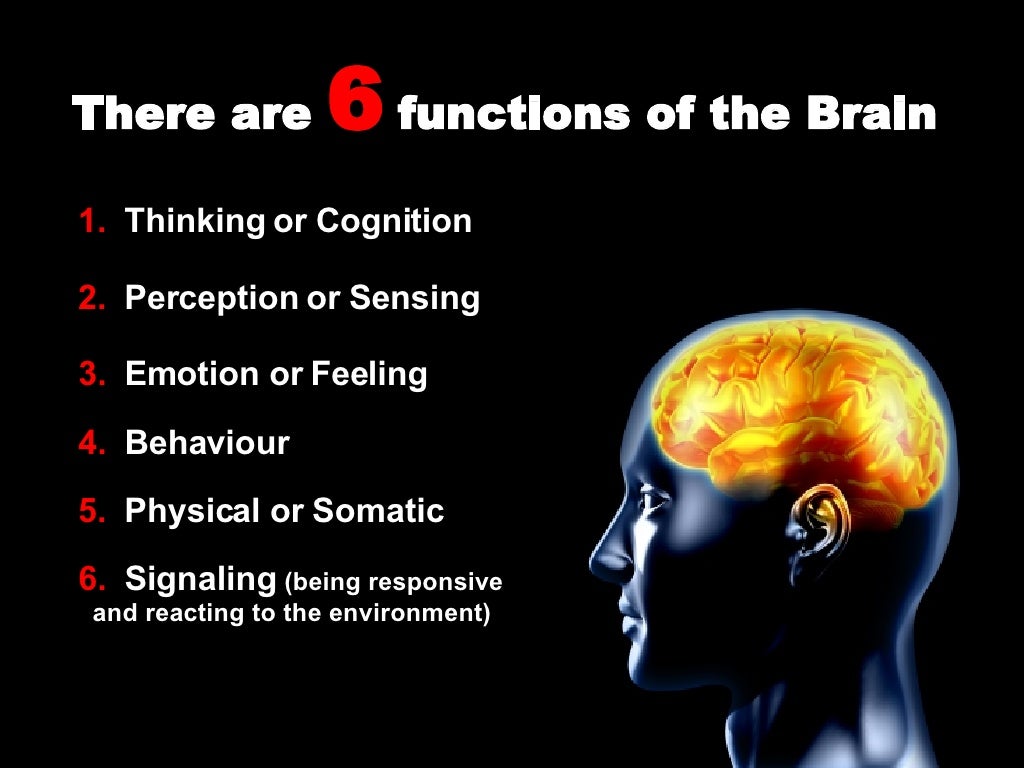 There are 6 functions of the Brain

1. Thinking or Cognition

2. Perception or Sensing

3. Emotion or Feeling

4. Behaviour

5. Physical or Somatic

6. Signaling (being responsive and reacting to the environment)